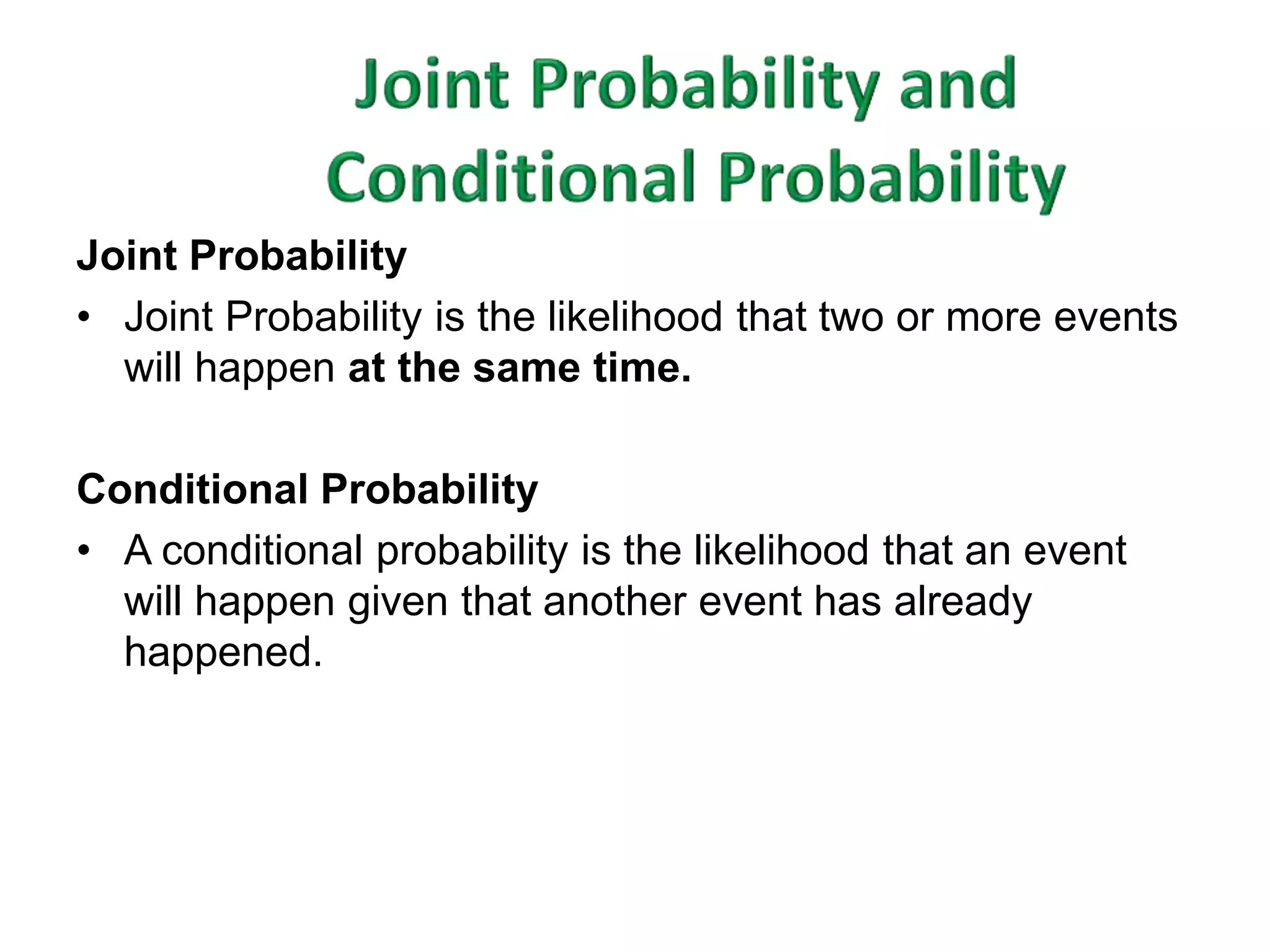 Joint Probability and Conditional Probability

Joint Probability

• Joint Probability is the likelihood that two or more events will happen at the same time.

Conditional Probability

• A conditional probability is the likelihood that an event will happen given that another event has already happened.